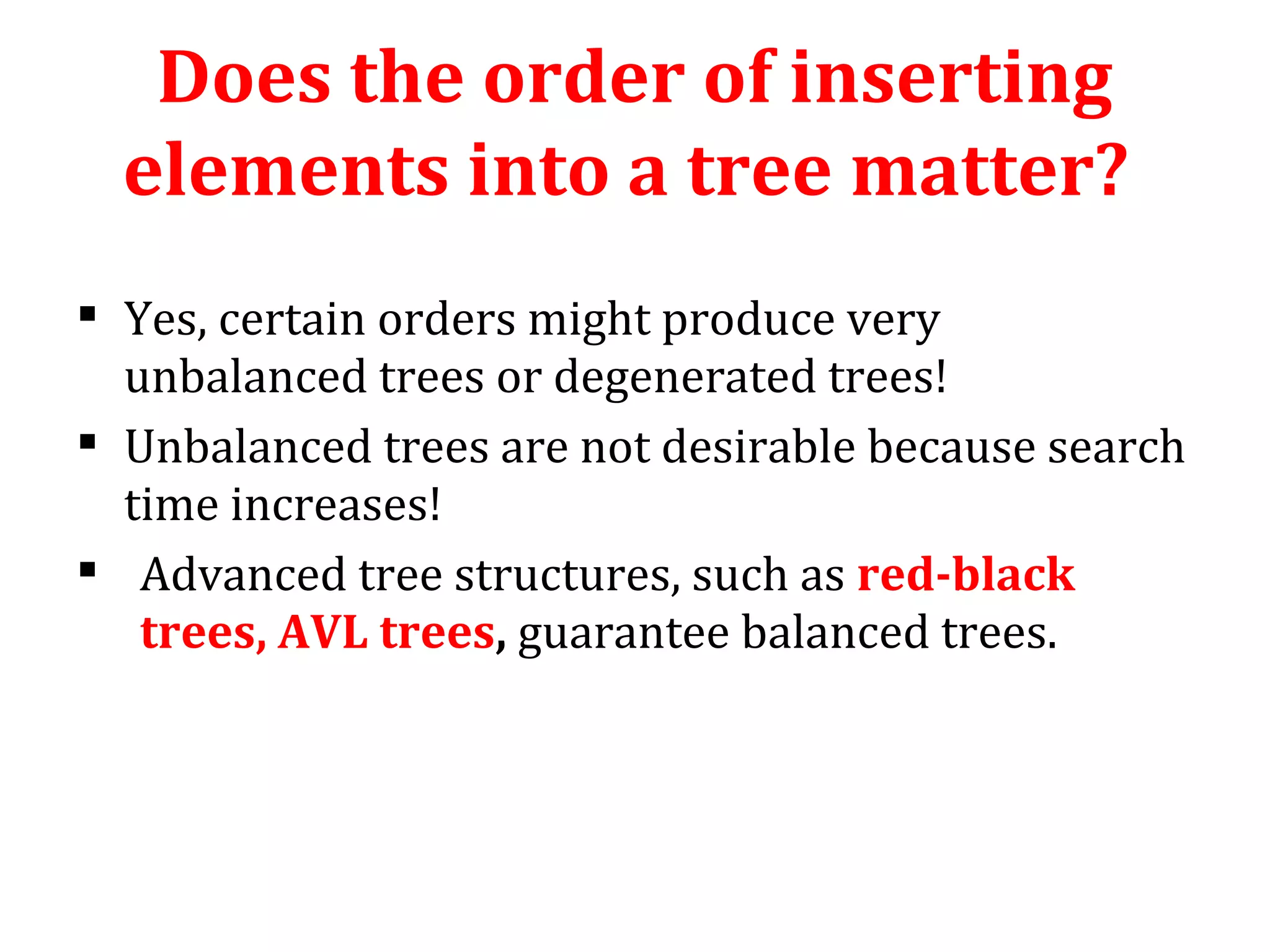 Does the order of inserting elements into a tree matter?

▪ Yes, certain orders might produce very unbalanced trees or degenerated trees!

▪ Unbalanced trees are not desirable because search time increases!

▪ Advanced tree structures, such as red-black trees, AVL trees, guarantee balanced trees.